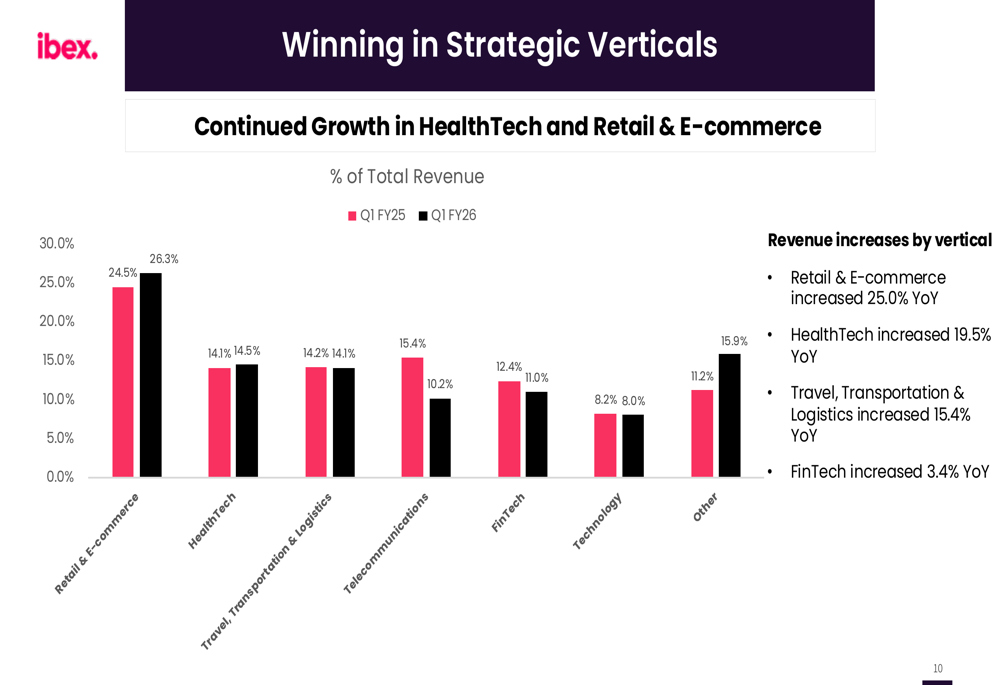 ibex.

Winning in Strategic Verticals

Continued Growth in HealthTech and Retail & E-commerce

% of Total Revenue

Q1 FY25 Q1 FY26

30.0%
25.0%
20.0%
15.0%
10.0%
5.0%
0.0%

24.5% 26.3%
14.1% 14.5%
14.2% 14.1%
15.4% 10.2%
12.4% 11.0%
8.2% 8.0%
11.2% 15.9%

Retail & E-commerce
HealthTech
Travel, Transportation & Logistics
Telecommunications
FinTech
Technology
Other

Revenue increases by vertical

• Retail & E-commerce increased 25.0% YoY

• HealthTech increased 19.5% YoY

• Travel, Transportation & Logistics increased 15.4% YoY

• FinTech increased 3.4% YoY

10